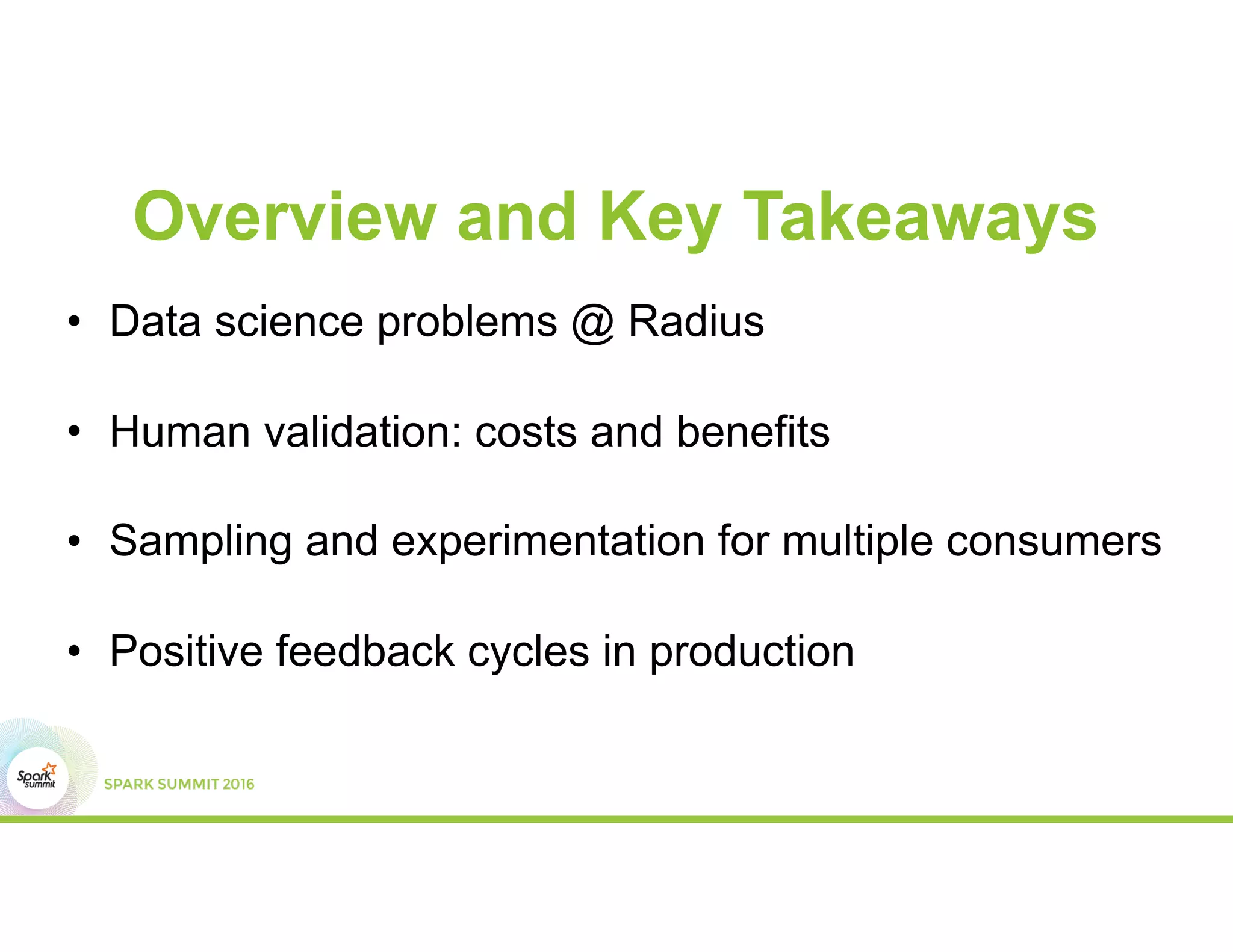 Overview and Key Takeaways

• Data science problems @ Radius

• Human validation: costs and benefits

• Sampling and experimentation for multiple consumers

• Positive feedback cycles in production

Spark summit

SPARK SUMMIT 2016